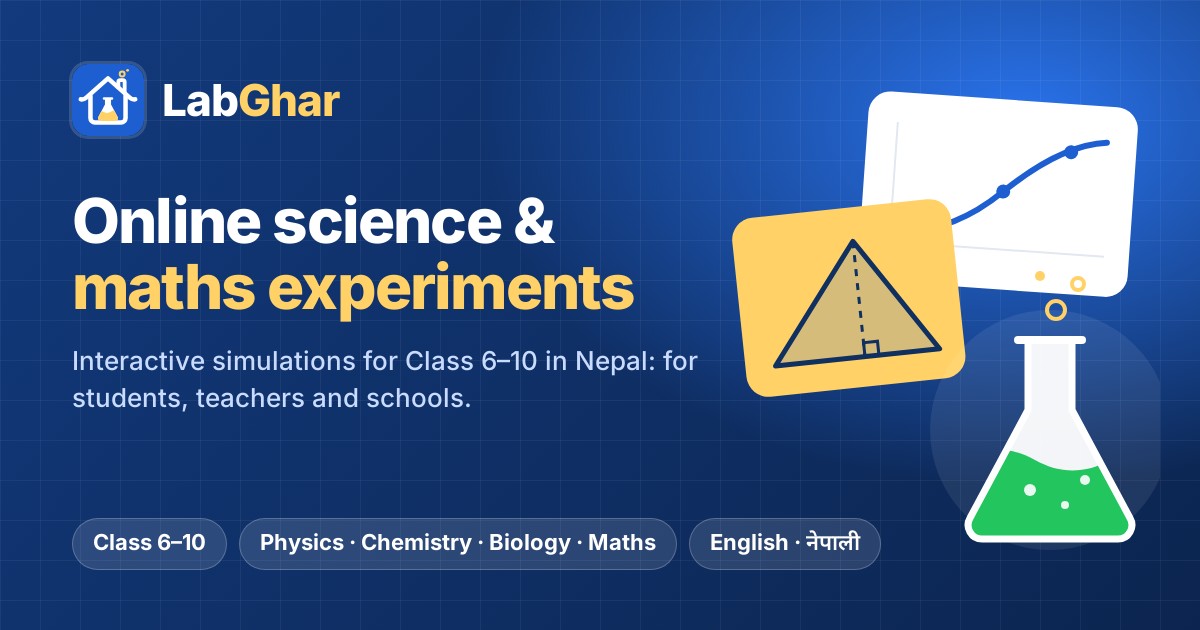 LabGhar

Online science & maths experiments

Interactive simulations for Class 6–10 in Nepal: for students, teachers and schools.

Class 6–10

Physics · Chemistry · Biology · Maths

English · नेपाली